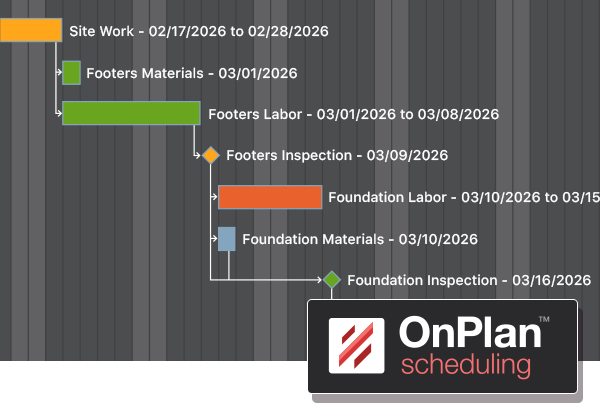 Site Work - 02/17/2026 to 02/28/2026

Footers Materials - 03/01/2026

Footers Labor - 03/01/2026 to 03/08/2026

Footers Inspection - 03/09/2026

Foundation Labor - 03/10/2026 to 03/15

Foundation Materials - 03/10/2026

Foundation Inspection - 03/16/2026

OnPlan™
scheduling